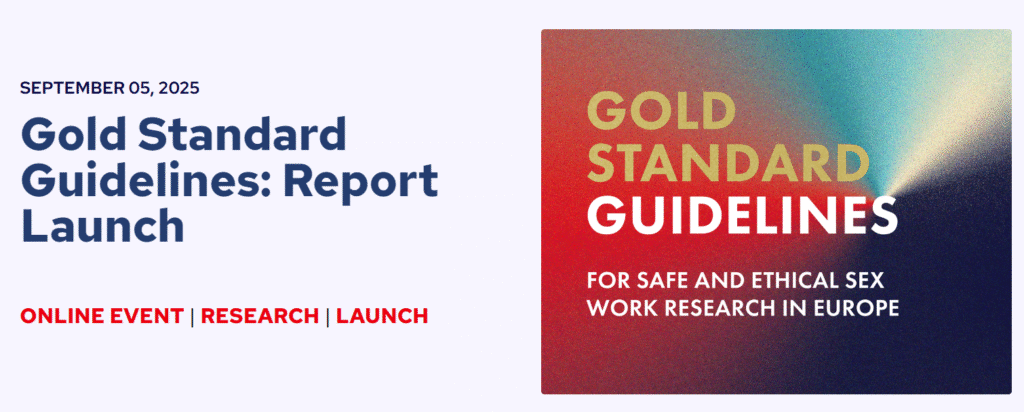 SEPTEMBER 05, 2025

Gold Standard Guidelines: Report Launch

ONLINE EVENT | RESEARCH | LAUNCH

GOLD STANDARD GUIDELINES

FOR SAFE AND ETHICAL SEX WORK RESEARCH IN EUROPE